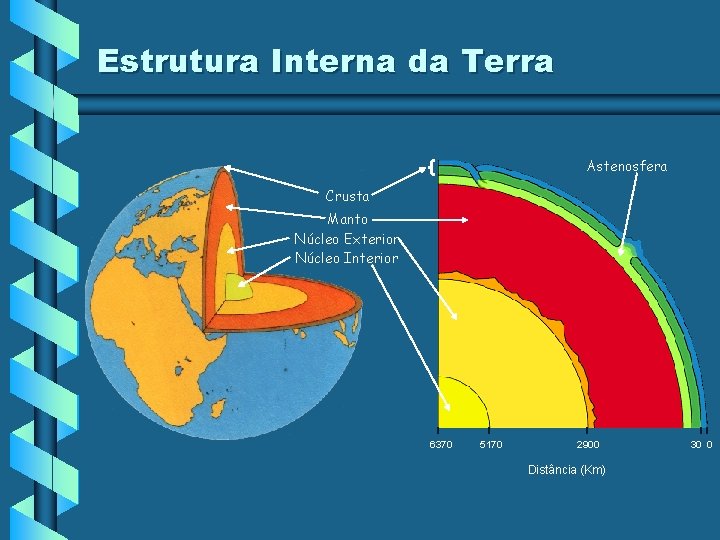 Estrutura Interna da Terra

Crusta
Manto
Núcleo Exterior
Núcleo Interior

Astenosfera

6370 5170 2900 30 0

Distância (Km)